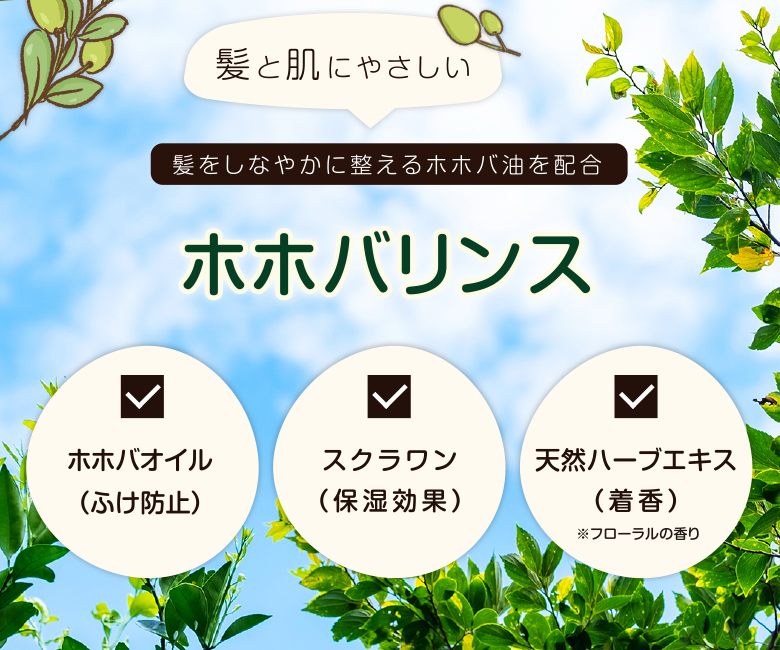 髪と肌にやさしい

髪をしなやかに整えるホホバ油を配合

ホホバリンス

ホホバオイル
（ふけ防止）

スクラワン
（保湿効果）

天然ハーブエキス
（着香）
※フローラルの香り